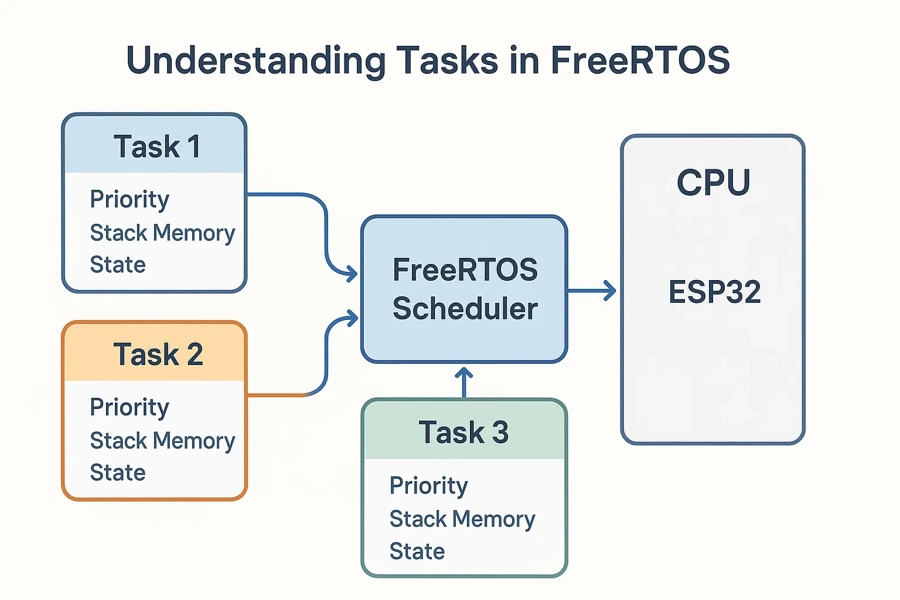 Understanding Tasks in FreeRTOS

Task 1
Priority
Stack Memory
State

Task 2
Priority
Stack Memory
State

FreeRTOS Scheduler

Task 3
Priority
Stack Memory
State

CPU

ESP32